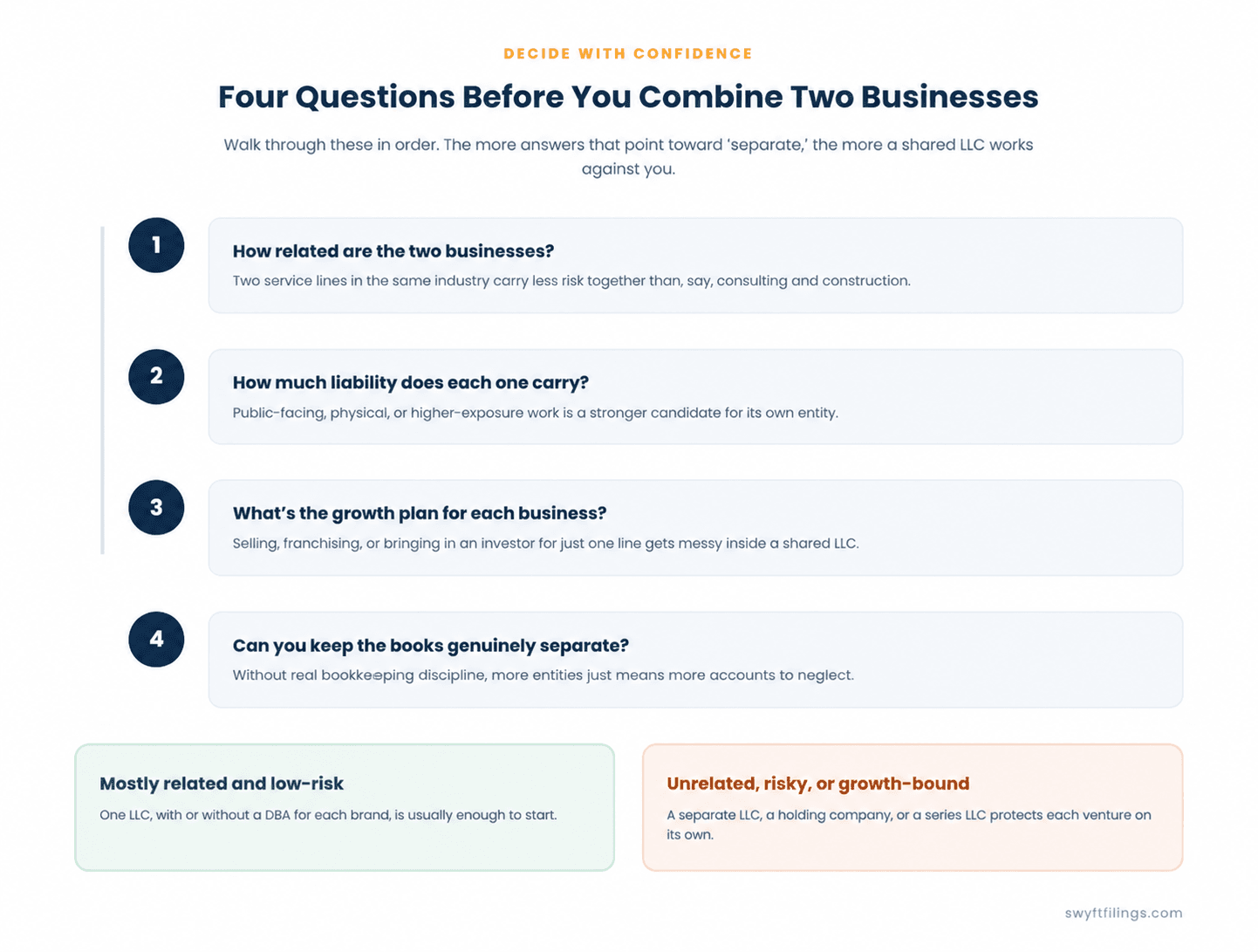 DECIDE WITH CONFIDENCE

Four Questions Before You Combine Two Businesses

Walk through these in order. The more answers that point toward 'separate,' the more a shared LLC works against you.

1

How related are the two businesses?

Two service lines in the same industry carry less risk together than, say, consulting and construction.

2

How much liability does each one carry?

Public-facing, physical, or higher-exposure work is a stronger candidate for its own entity.

3

What's the growth plan for each business?

Selling, franchising, or bringing in an investor for just one line gets messy inside a shared LLC.

4

Can you keep the books genuinely separate?

Without real bookkeeping discipline, more entities just means more accounts to neglect.

Mostly related and low-risk

One LLC, with or without a DBA for each brand, is usually enough to start.

Unrelated, risky, or growth-bound

A separate LLC, a holding company, or a series LLC protects each venture on its own.

swyftfilings.com